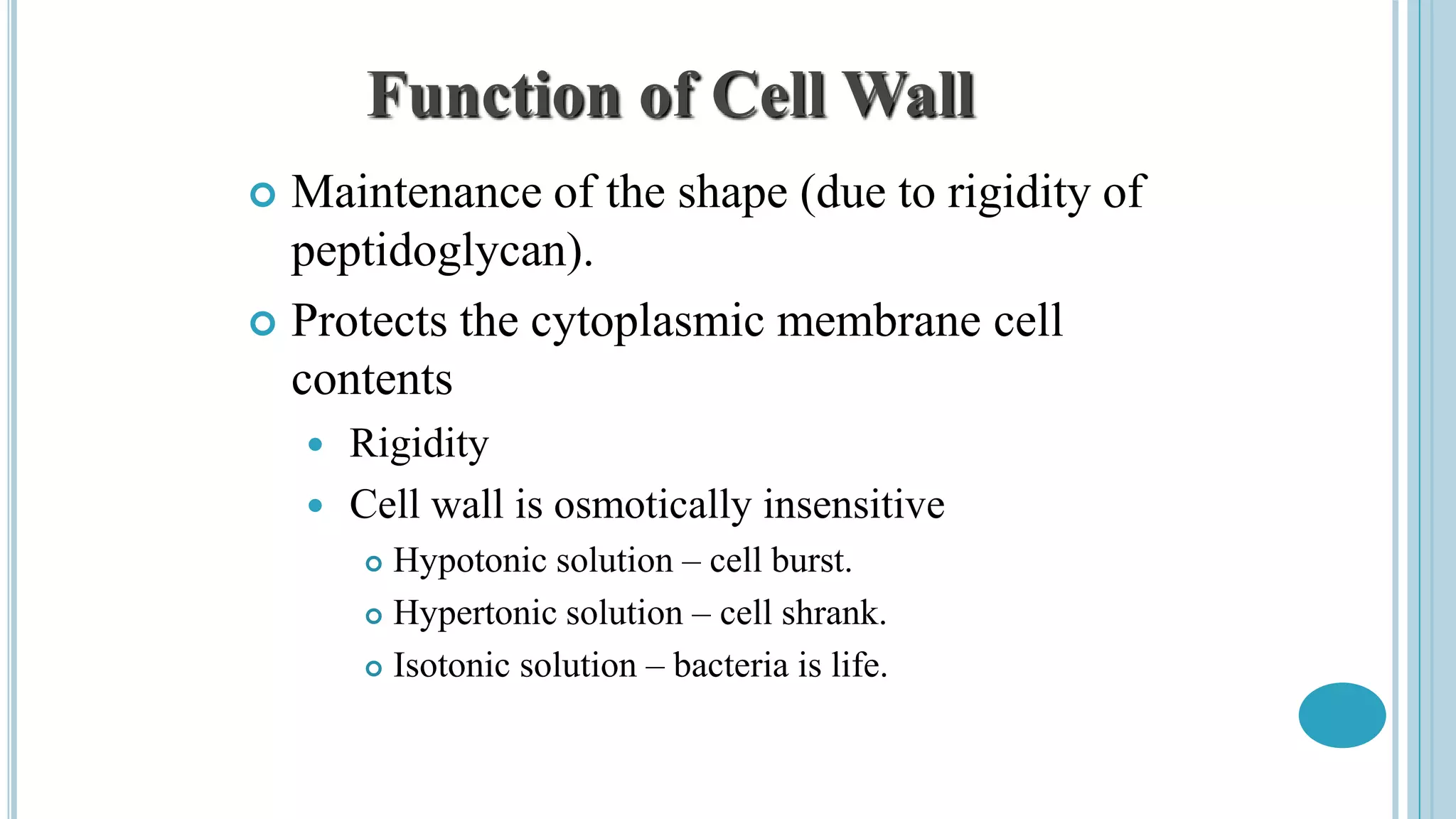 Function of Cell Wall

Maintenance of the shape (due to rigidity of peptidoglycan).

Protects the cytoplasmic membrane cell contents

Rigidity

Cell wall is osmotically insensitive

Hypotonic solution – cell burst.

Hypertonic solution – cell shrank.

Isotonic solution – bacteria is life.